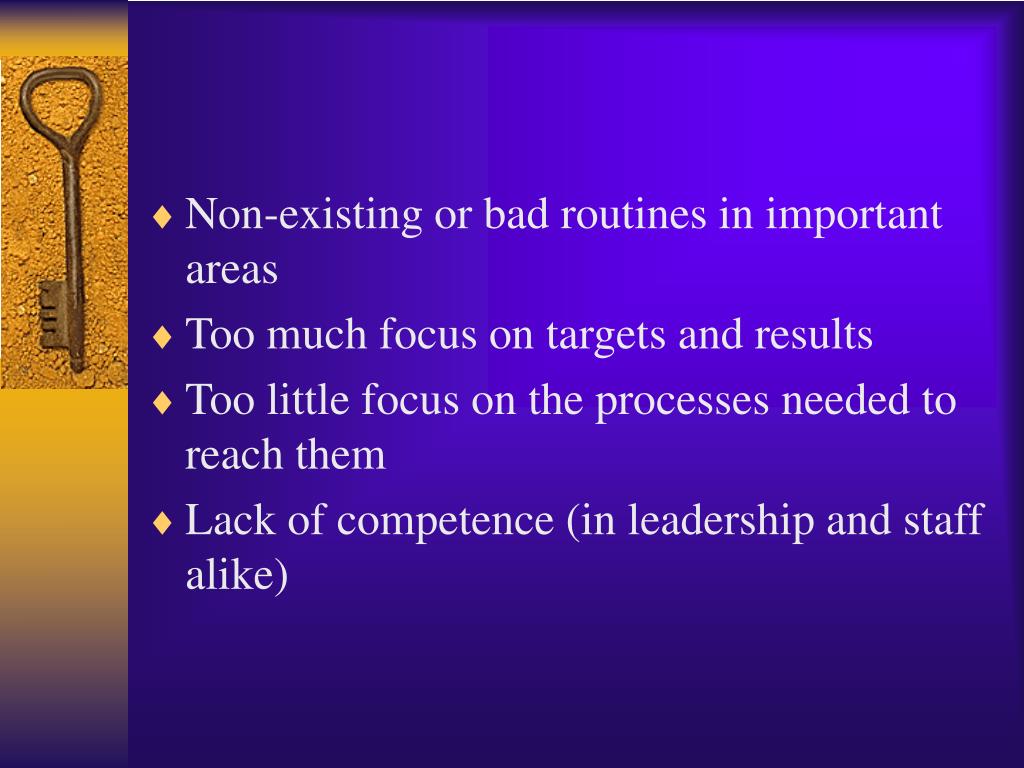 ♦ Non-existing or bad routines in important areas

♦ Too much focus on targets and results

♦ Too little focus on the processes needed to reach them

♦ Lack of competence (in leadership and staff alike)